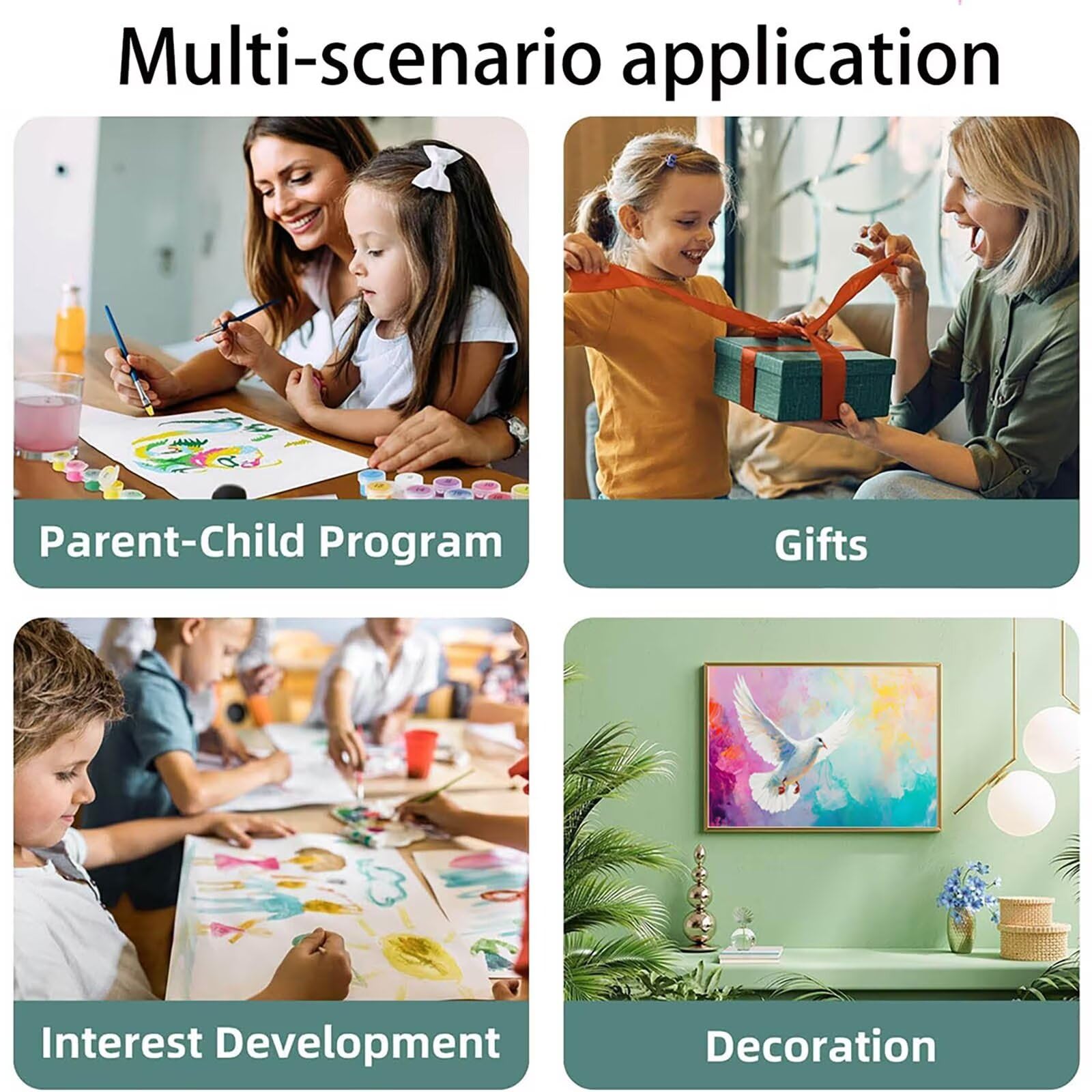 Multi-scenario application

Parent-Child Program

Gifts

Interest Development

Decoration